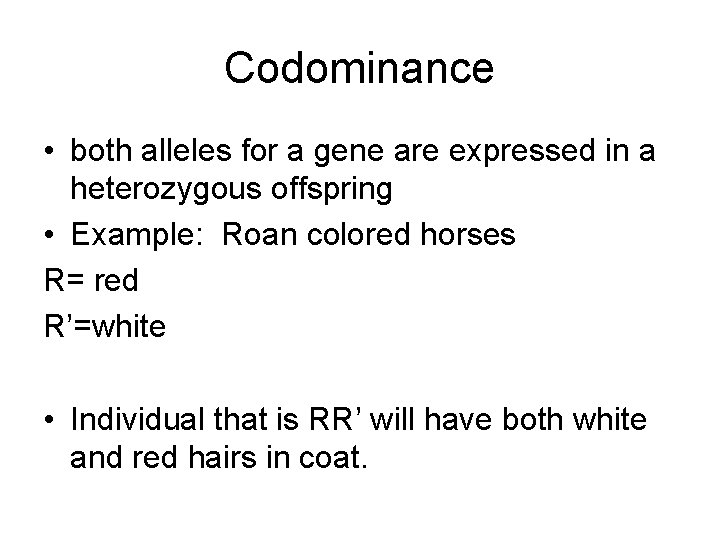 Codominance

• both alleles for a gene are expressed in a heterozygous offspring
• Example:  Roan colored horses

R= red
R’=white

• Individual that is RR’ will have both white and red hairs in coat.